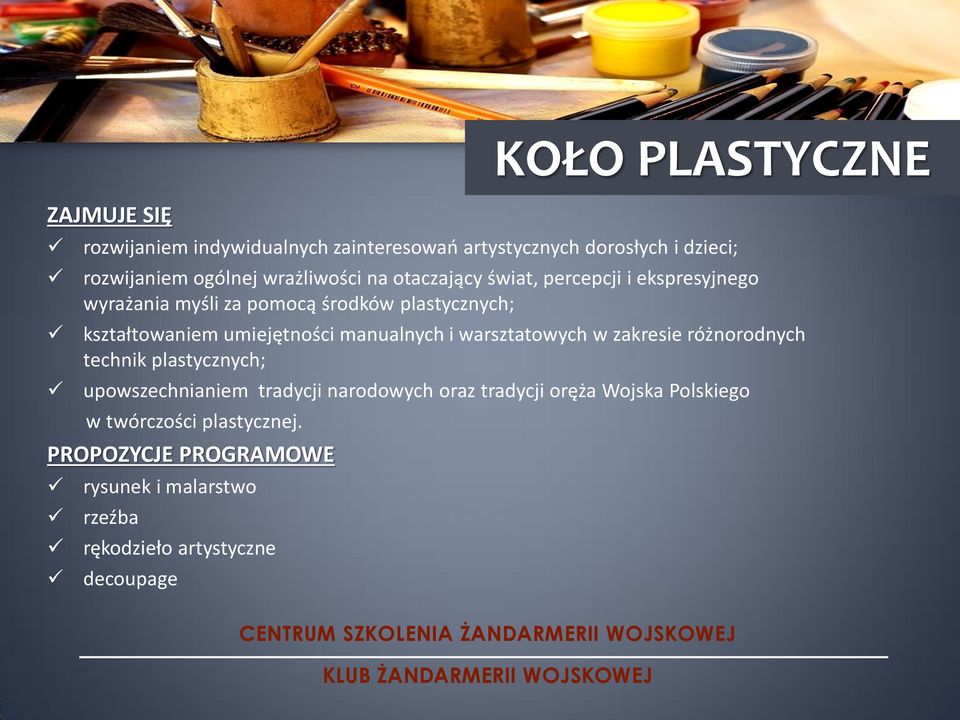 KOŁO PLASTYCZNE

ZAJMUJE SIĘ
✓ rozwijaniem indywidualnych zainteresowań artystycznych dorosłych i dzieci;
✓ rozwijaniem ogólnej wrażliwości na otaczający świat, percepcji i ekspresyjnego wyrażania myśli za pomocą środków plastycznych;
✓ kształtowaniem umiejętności manualnych i warsztatowych w zakresie różnorodnych technik plastycznych;
✓ upowszechnianiem tradycji narodowych oraz tradycji oręża Wojska Polskiego w twórczości plastycznej.

PROPOZYCJE PROGRAMOWE
✓ rysunek i malarstwo
✓ rzeźba
✓ rękodzieło artystyczne
✓ decoupage

CENTRUM SZKOLENIA ŻANDARMERII WOJSKOWEJ

KLUB ŻANDARMERII WOJSKOWEJ